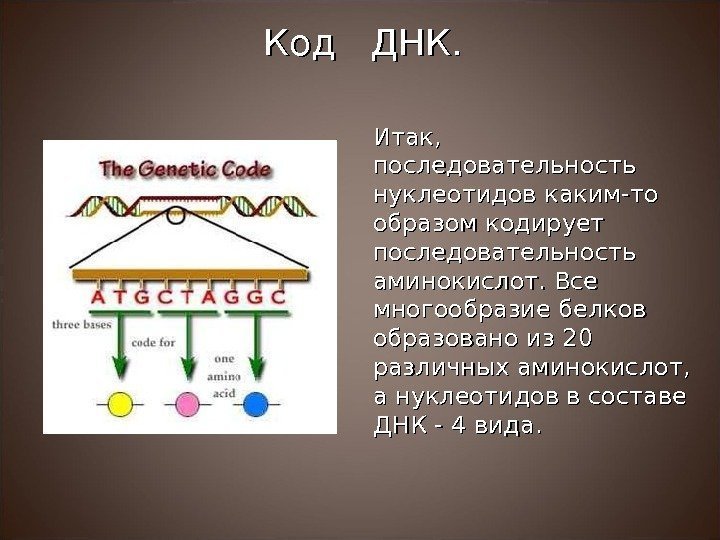 Код ДНК.

The Genetic Code

A T G C T A G G C

three bases

code for

one amino acid

Итак, последовательность нуклеотидов каким-то образом кодирует последовательность аминокислот. Все многообразие белков образовано из 20 различных аминокислот, а нуклеотидов в составе ДНК - 4 вида.